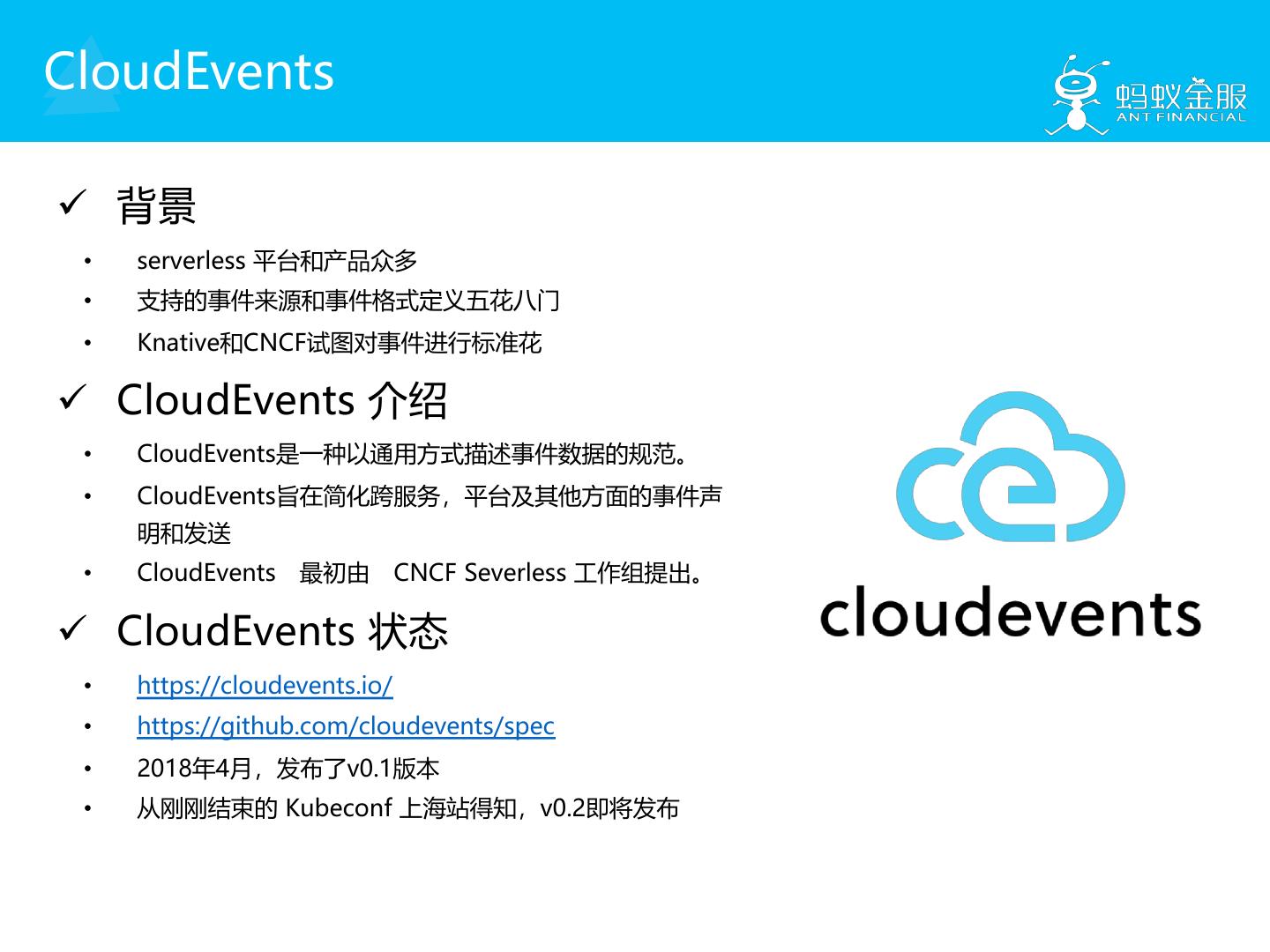 CloudEvents

蚂蚁金服
ANT FINANCIAL

✓ 背景

• serverless 平台和产品众多
• 支持的事件来源和事件格式定义五花八门
• Knative和CNCF试图对事件进行标准花

✓ CloudEvents 介绍

• CloudEvents是一种以通用方式描述事件数据的规范。
• CloudEvents旨在简化跨服务，平台及其他方面的事件声明和发送
• CloudEvents 最初由 CNCF Severless 工作组提出。

✓ CloudEvents 状态

• https://cloudevents.io/
• https://github.com/cloudevents/spec
• 2018年4月，发布了v0.1版本
• 从刚刚结束的 Kubeconf 上海站得知，v0.2即将发布

cloudevents